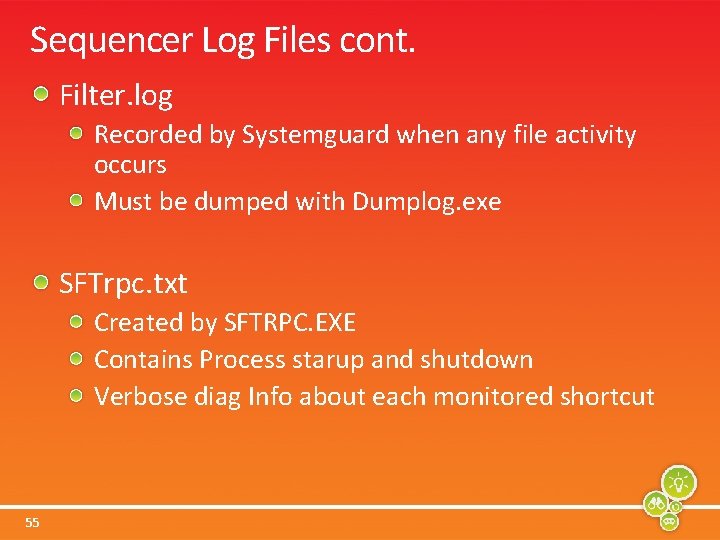 Sequencer Log Files cont.

Filter.log

Recorded by Systemguard when any file activity occurs

Must be dumped with Dumplog.exe

SFTrpc.txt

Created by SFTRPC.EXE

Contains Process starup and shutdown

Verbose diag Info about each monitored shortcut

55